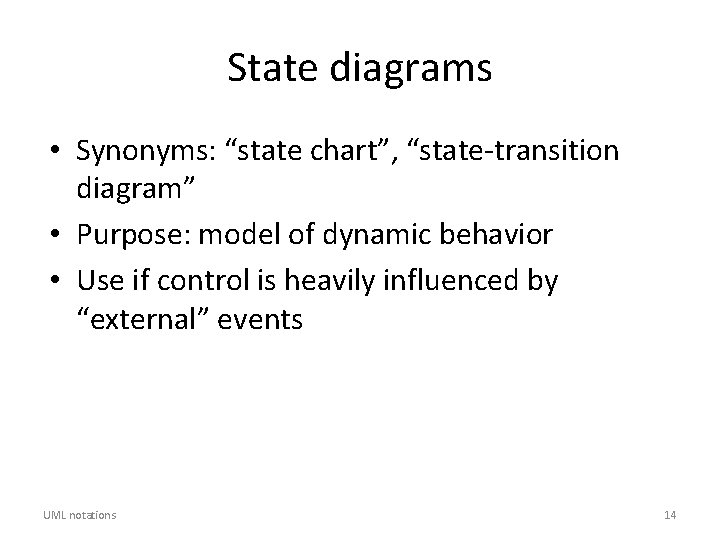 State diagrams

• Synonyms: “state chart”, “state-transition diagram”
• Purpose: model of dynamic behavior
• Use if control is heavily influenced by “external” events

UML notations

14